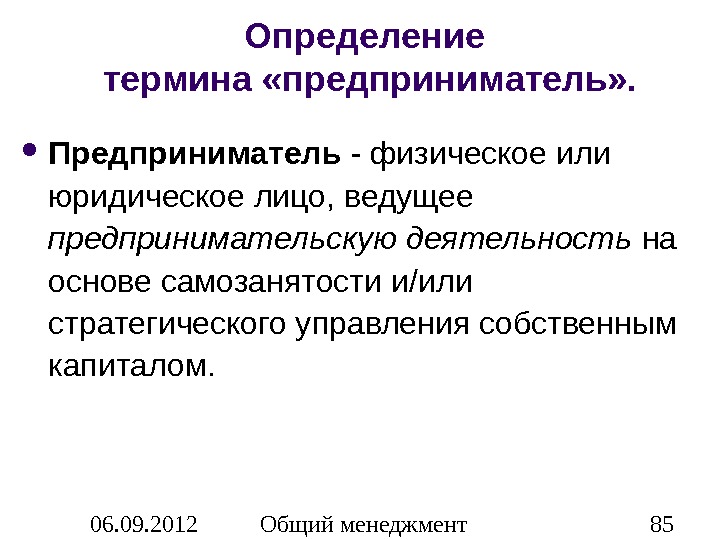 Определение термина «предприниматель».

• Предприниматель - физическое или юридическое лицо, ведущее предпринимательскую деятельность на основе самозанятости и/или стратегического управления собственным капиталом.

06.09.2012 Общий менеджмент 85